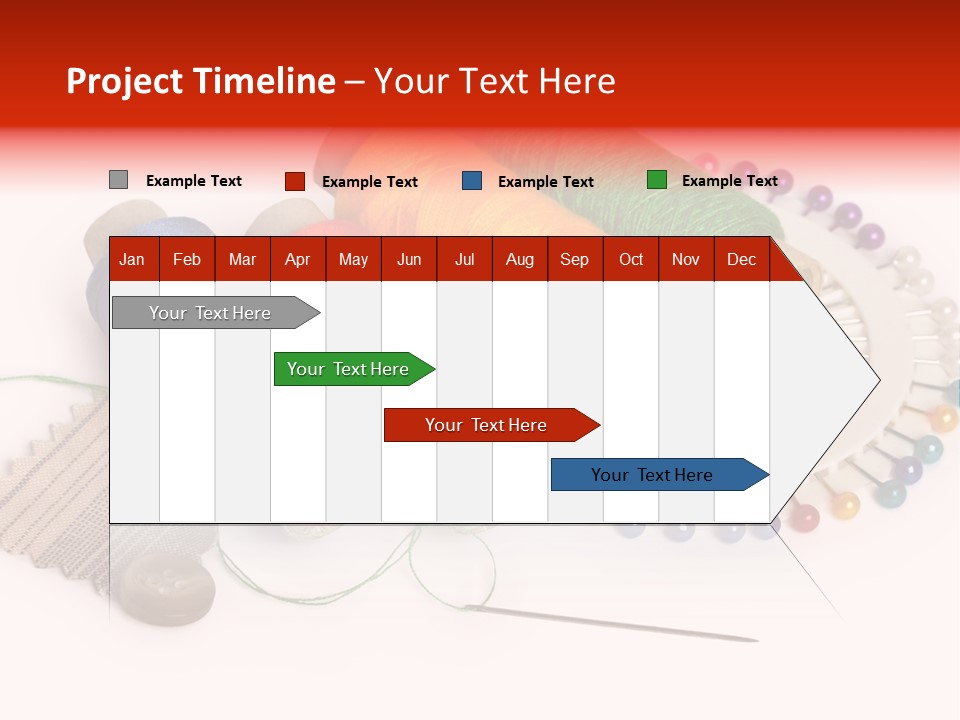 Project Timeline – Your Text Here

Example Text
Example Text
Example Text
Example Text

| Jan | Feb | Mar | Apr | May | Jun | Jul | Aug | Sep | Oct | Nov | Dec |
|---|---|---|---|---|---|---|---|---|---|---|---|

Your Text Here

Your Text Here

Your Text Here

Your Text Here